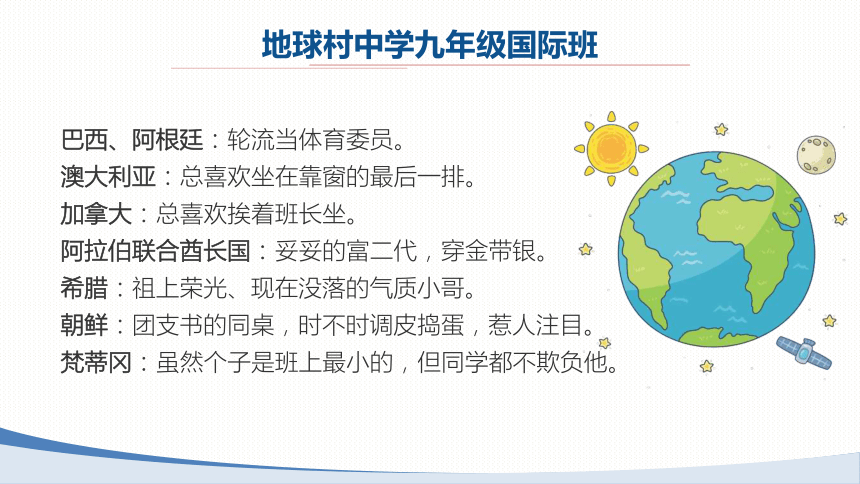 地球村中学九年级国际班

巴西、阿根廷：轮流当体育委员。
澳大利亚：总喜欢坐在靠窗的最后一排。
加拿大：总喜欢挨着班长坐。
阿拉伯联合酋长国：妥妥的富二代，穿金带银。
希腊：祖上荣光、现在没落的气质小哥。
朝鲜：团支书的同桌，时不时调皮捣蛋，惹人注目。
梵蒂冈：虽然个子是班上最小的，但同学都不欺负他。